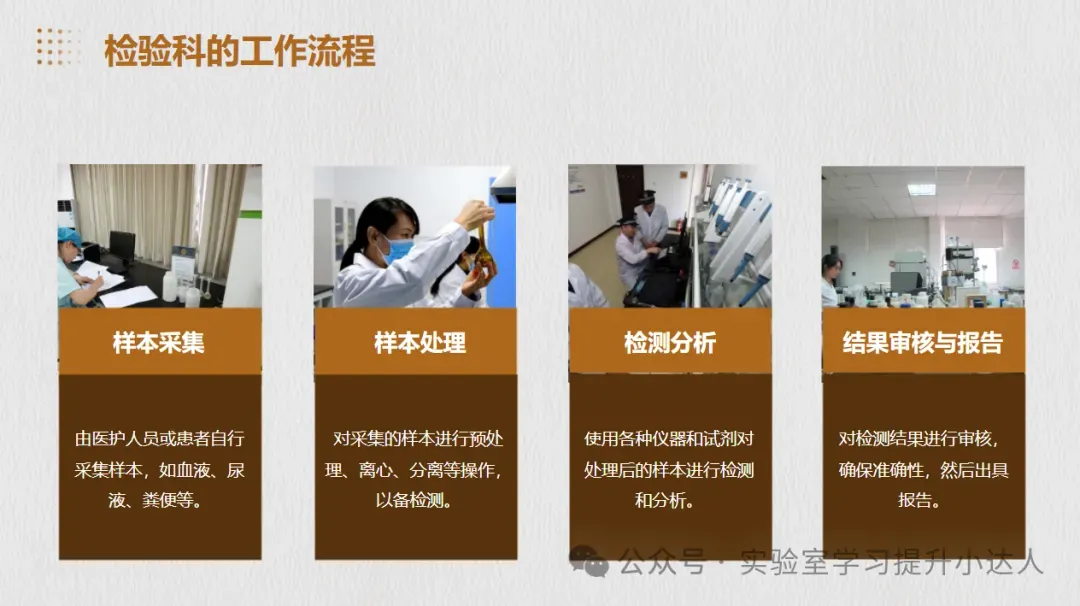 检验科的工作流程

样本采集

由医护人员或患者自行采集样本，如血液、尿液、粪便等。

样本处理

对采集的样本进行预处理、离心、分离等操作，以备检测。

检测分析

使用各种仪器和试剂对处理后的样本进行检测和分析。

结果审核与报告

对检测结果进行审核，确保准确性，然后出具报告。

公众号 · 实验室学习提升小达人